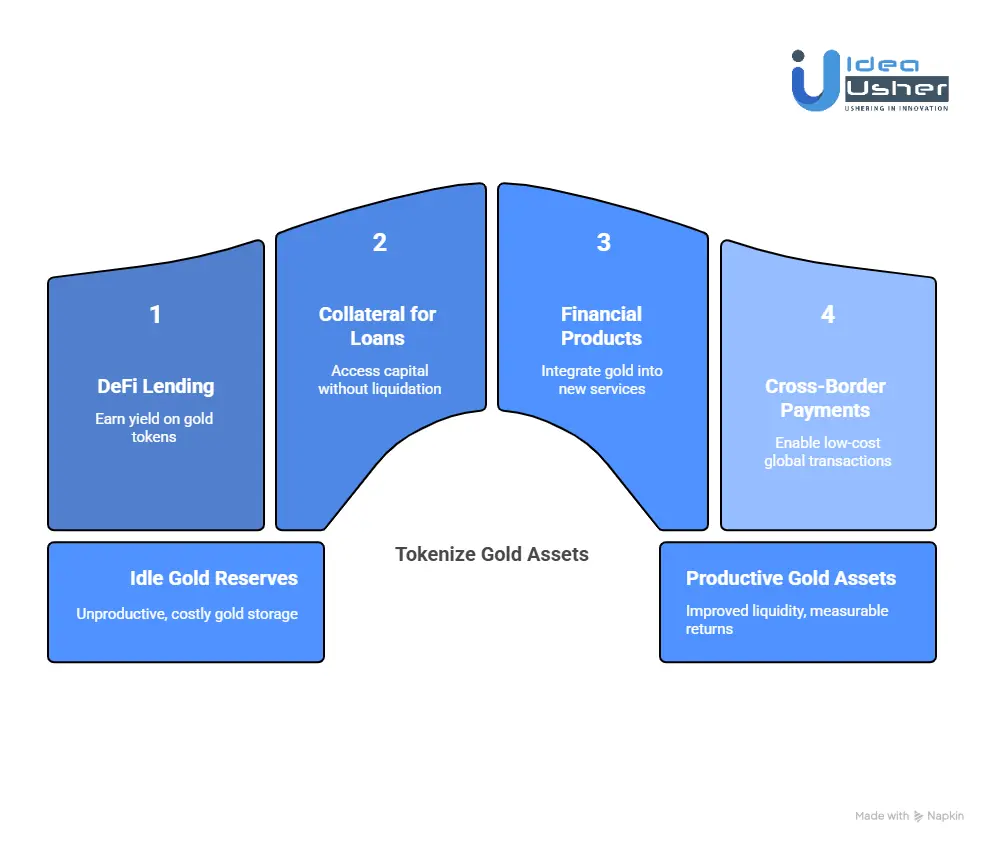 Idea Usher
USHERING IN INNOVATION

1
DeFi Lending
Earn yield on gold tokens

2
Collateral for Loans
Access capital without liquidation

3
Financial Products
Integrate gold into new services

4
Cross-Border Payments
Enable low-cost global transactions

Idle Gold Reserves
Unproductive, costly gold storage

Tokenize Gold Assets

Productive Gold Assets
Improved liquidity, measurable returns

Made with Napkin